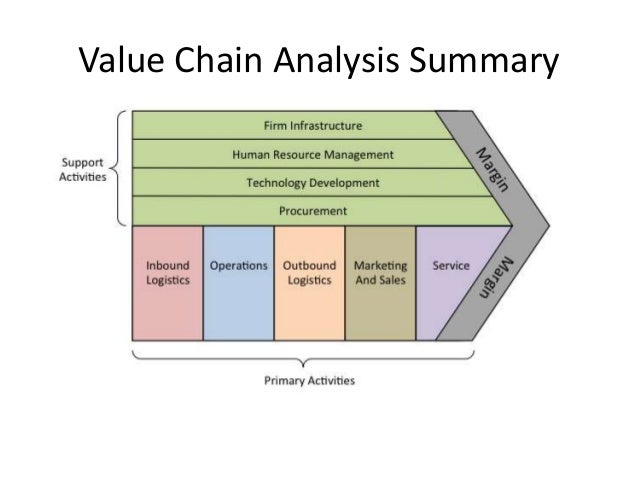 Value Chain Analysis Summary

Support Activities

Firm Infrastructure

Human Resource Management

Technology Development

Procurement

Margin

Inbound Logistics

Operations

Outbound Logistics

Marketing And Sales

Service

Margin

Primary Activities